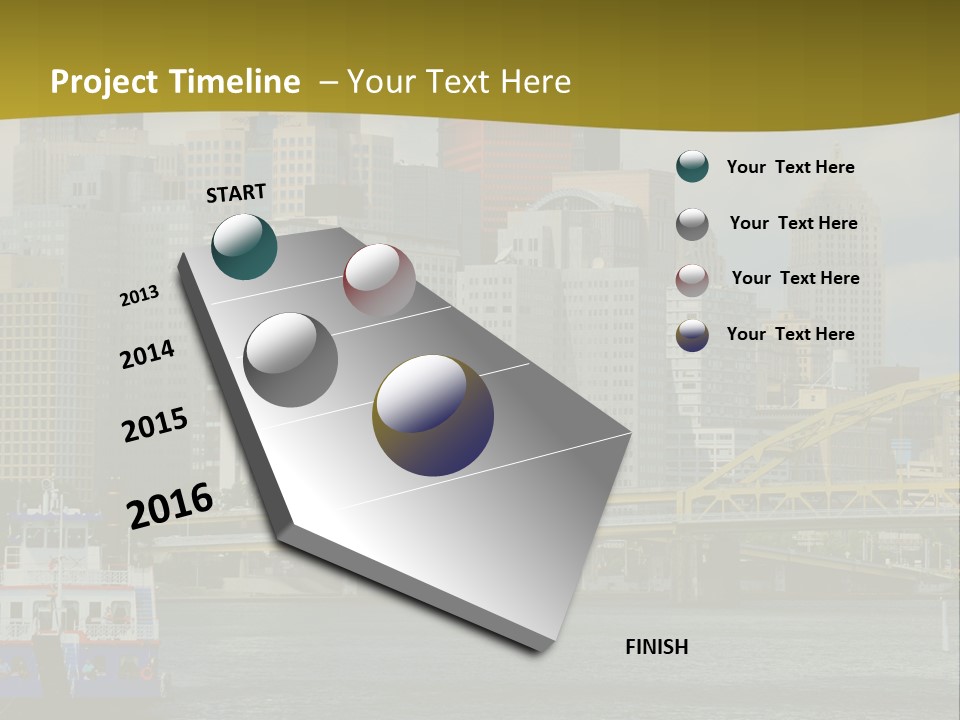 Project Timeline – Your Text Here

START

2013

2014

2015

2016

FINISH

Your Text Here

Your Text Here

Your Text Here

Your Text Here